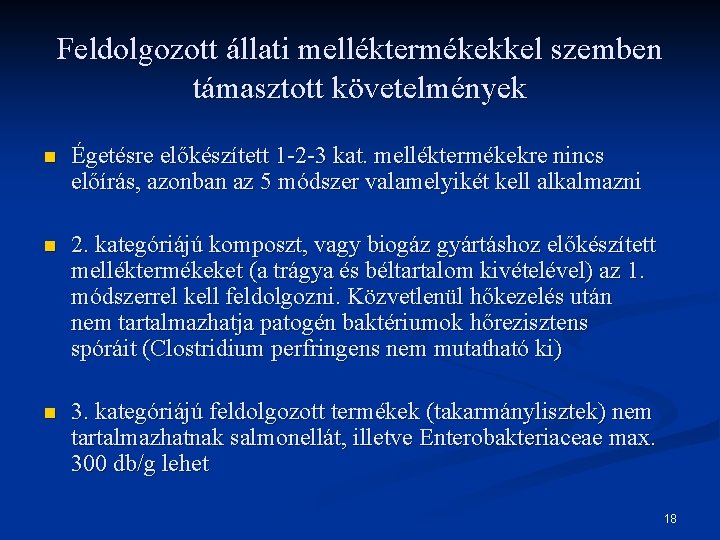 Feldolgozott állati melléktermékekkel szemben támasztott követelmények

Égetésre előkészített 1-2-3 kat. melléktermékekre nincs előírás, azonban az 5 módszer valamelyikét kell alkalmazni

2. kategóriájú komposzt, vagy biogáz gyártáshoz előkészített melléktermékeket (a trágya és béltartalom kivételével) az 1. módszerrel kell feldolgozni. Közvetlenül hőkezelés után nem tartalmazhatja patogén baktériumok hőrezisztens spóráit (Clostridium perfringens nem mutatható ki)

3. kategóriájú feldolgozott termékek (takarmánylisztek) nem tartalmazhatnak salmonellát, illetve Enterobakteriaceae max. 300 db/g lehet

18